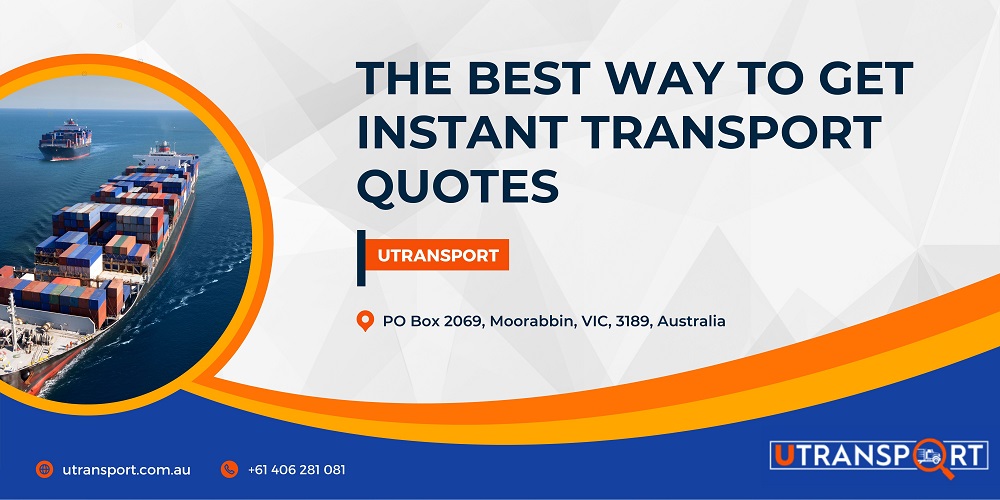 THE BEST WAY TO GET INSTANT TRANSPORT QUOTES

UTRANSPORT

PO Box 2069, Moorabbin, VIC, 3189, Australia

utransport.com.au

+61 406 281 081

UTRANSPORT